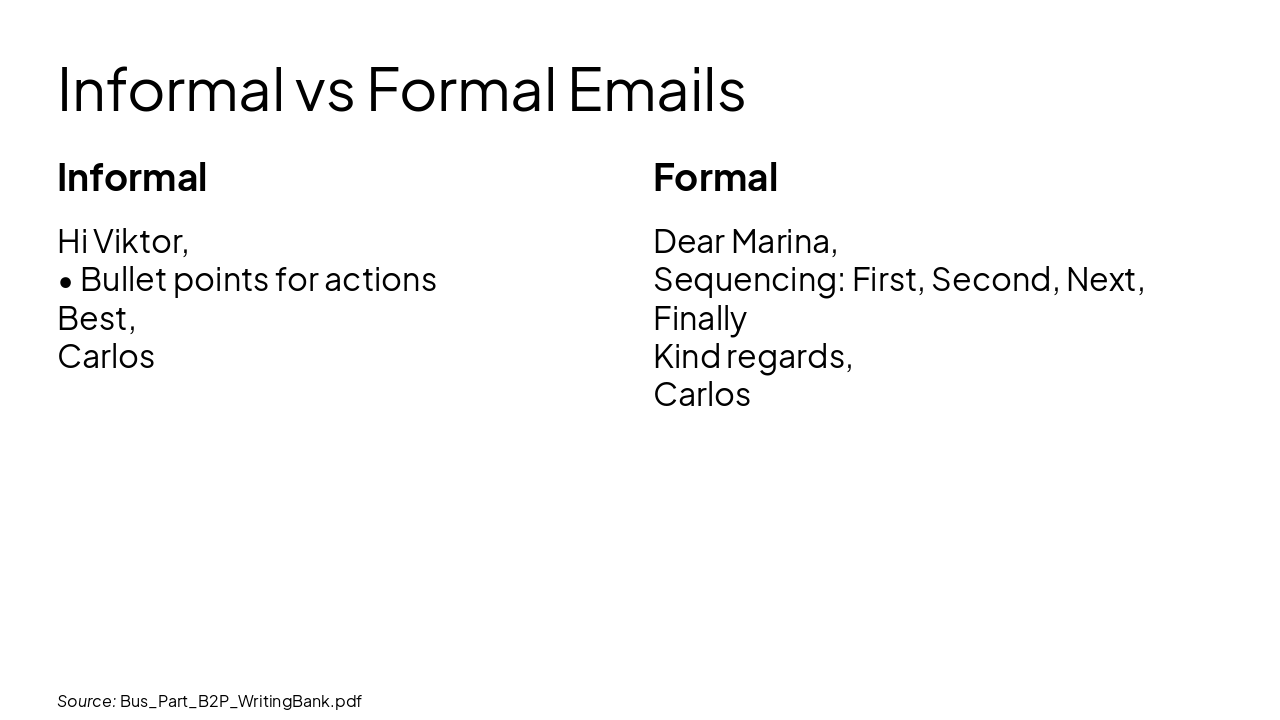 Informal vs Formal Emails

Informal

Hi Viktor,
• Bullet points for actions
Best,
Carlos

Formal

Dear Marina,
Sequencing: First, Second, Next, Finally
Kind regards,
Carlos

Source: Bus_Part_B2P_WritingBank.pdf